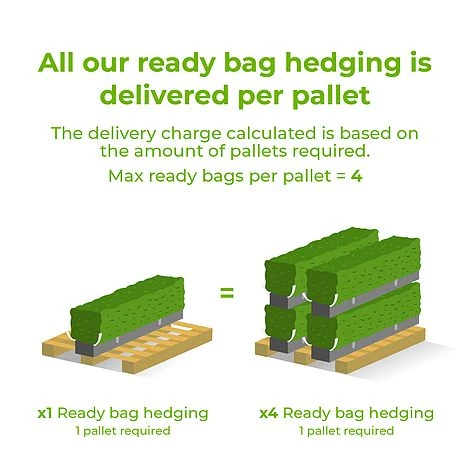 All our ready bag hedging is delivered per pallet

The delivery charge calculated is based on the amount of pallets required.

Max ready bags per pallet = 4

=

x1 Ready bag hedging
1 pallet required

x4 Ready bag hedging
1 pallet required